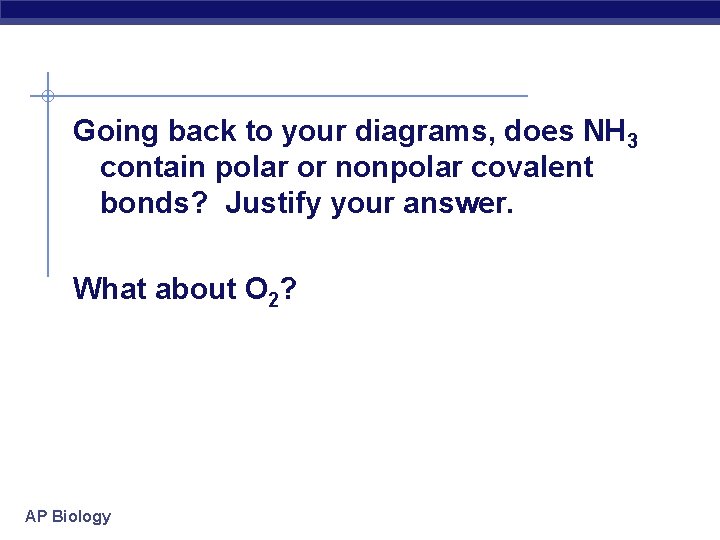 Going back to your diagrams, does $NH_3$ contain polar or nonpolar covalent bonds?  Justify your answer.

What about $O_2$?

AP Biology